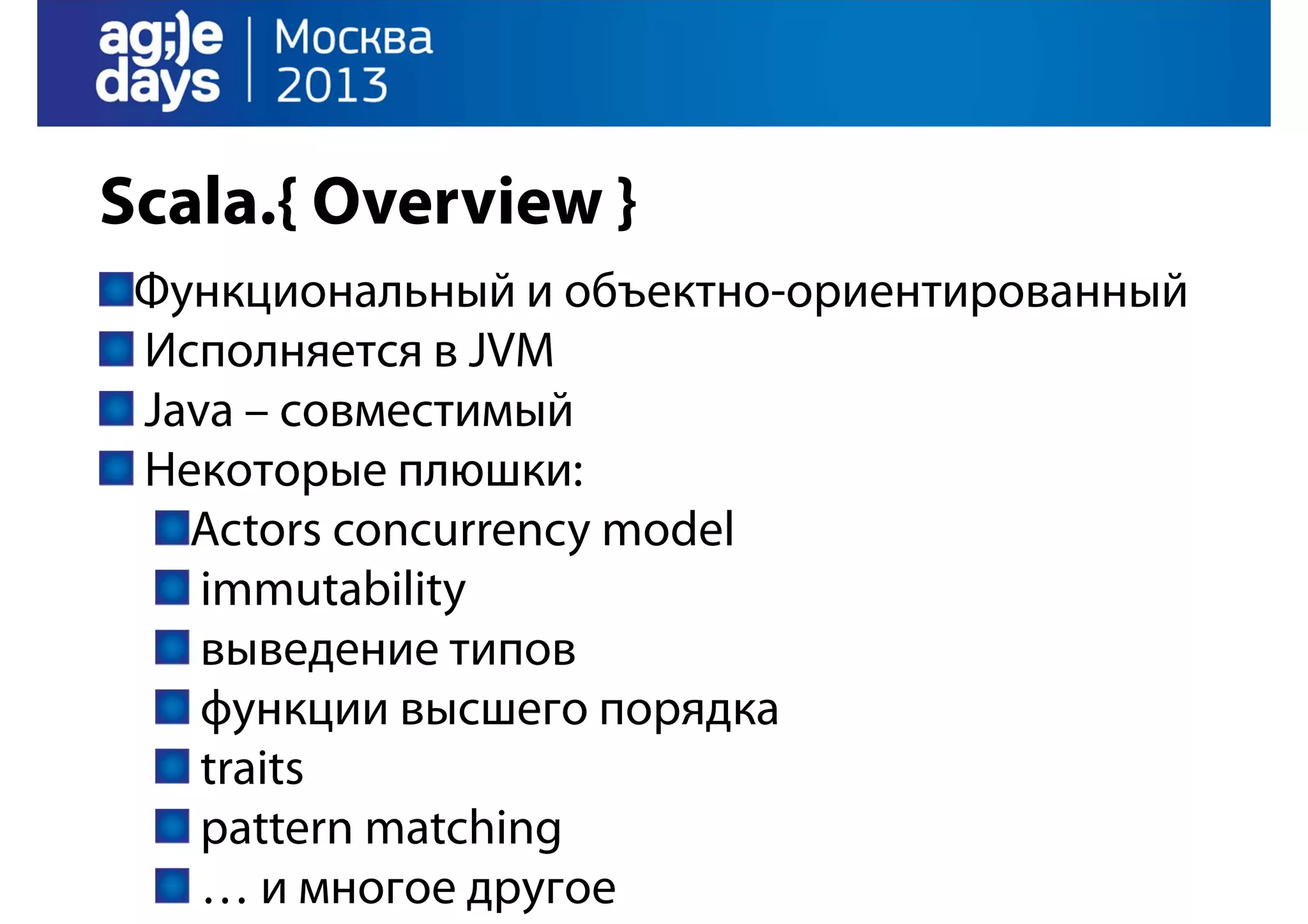 ag;)e days | Москва 2013

Scala.{ Overview }

Функциональный и объектно-ориентированный
Исполняется в JVM
Java – совместимый
Некоторые плюшки:
Actors concurrency model
immutability
выведение типов
функции высшего порядка
traits
pattern matching
… и многое другое